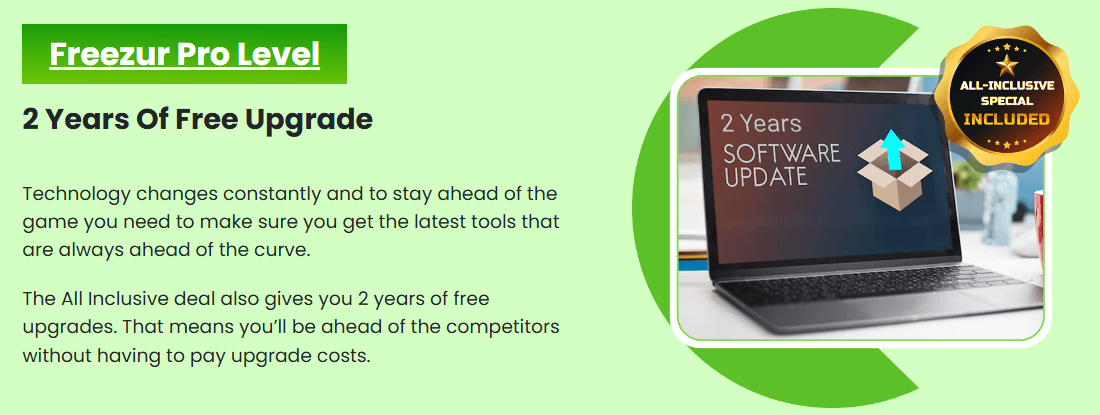 Freezur Pro Level

2 Years Of Free Upgrade

Technology changes constantly and to stay ahead of the game you need to make sure you get the latest tools that are always ahead of the curve.

The All Inclusive deal also gives you 2 years of free upgrades. That means you'll be ahead of the competitors without having to pay upgrade costs.

2 Years
SOFTWARE
UPDATE

ALL-INCLUSIVE
SPECIAL
INCLUDED